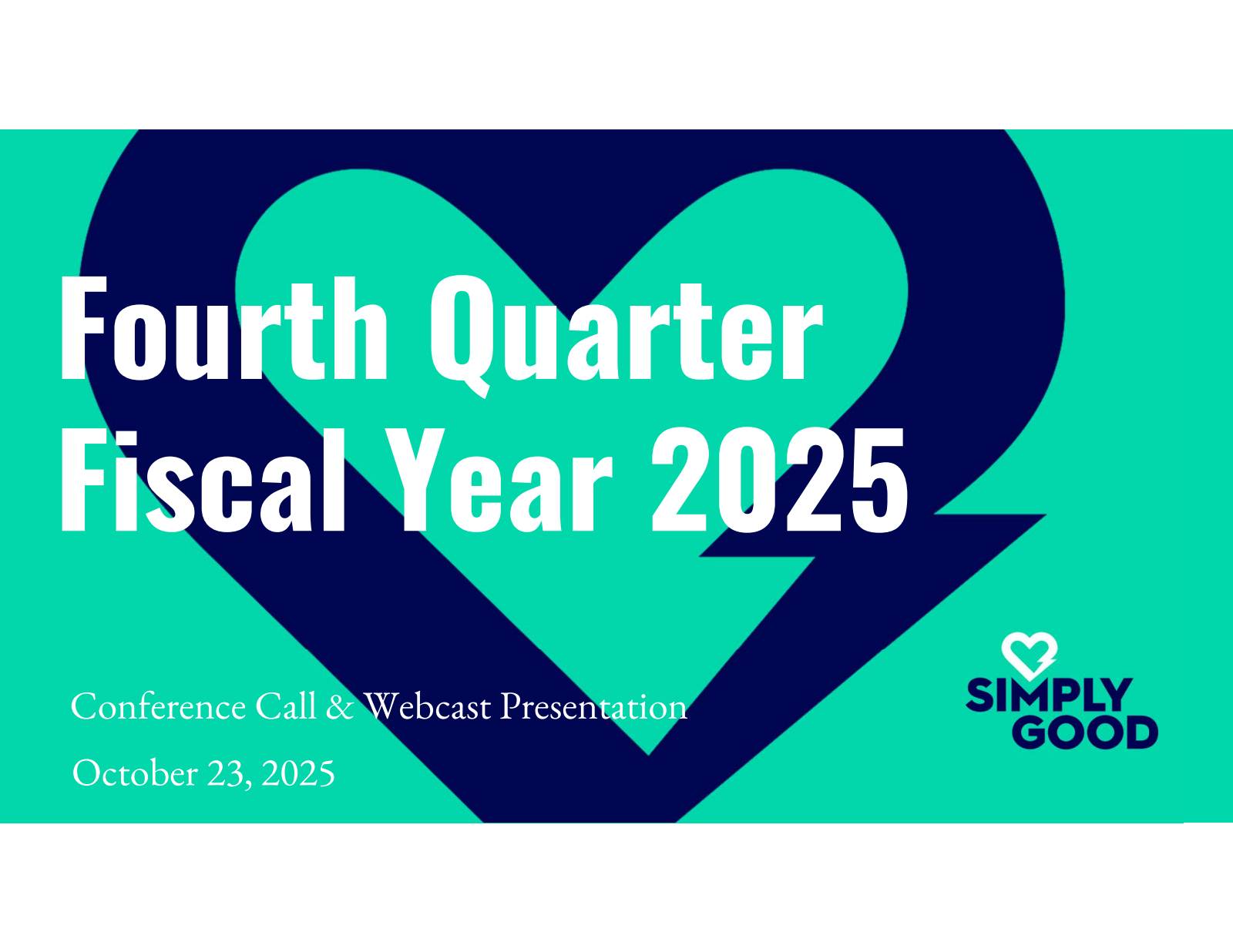 Fourth Quarter Fiscal Year 2025

Conference Call & Webcast Presentation

October 23, 2025

SIMPLY GOOD